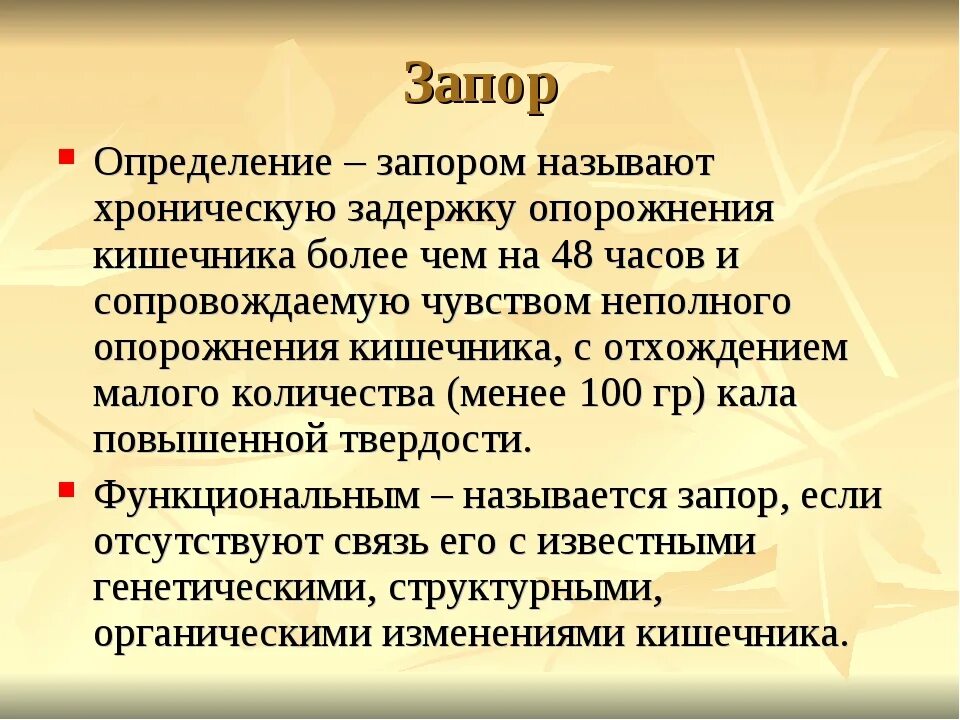 Запор

Определение – запором называют хроническую задержку опорожнения кишечника более чем на 48 часов и сопровождаемую чувством неполного опорожнения кишечника, с отхождением малого количества (менее 100 гр) кала повышенной твердости.

Функциональным – называется запор, если отсутствуют связь его с известными генетическими, структурными, органическими изменениями кишечника.